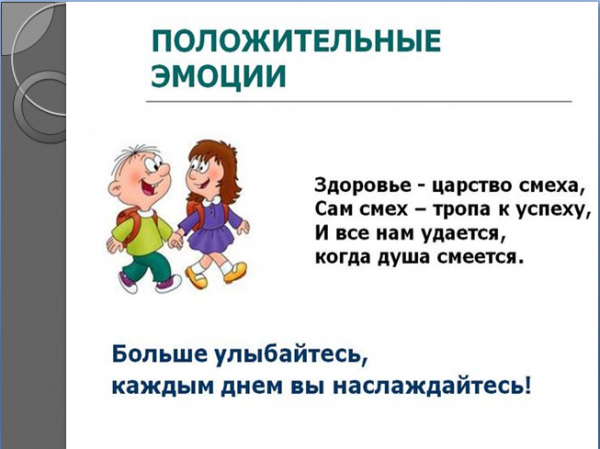 ПОЛОЖИТЕЛЬНЫЕ ЭМОЦИИ

Здоровье - царство смеха,
Сам смех – тропа к успеху,
И все нам удается,
когда душа смеется.

Больше улыбайтесь,
каждым днем вы наслаждайтесь!